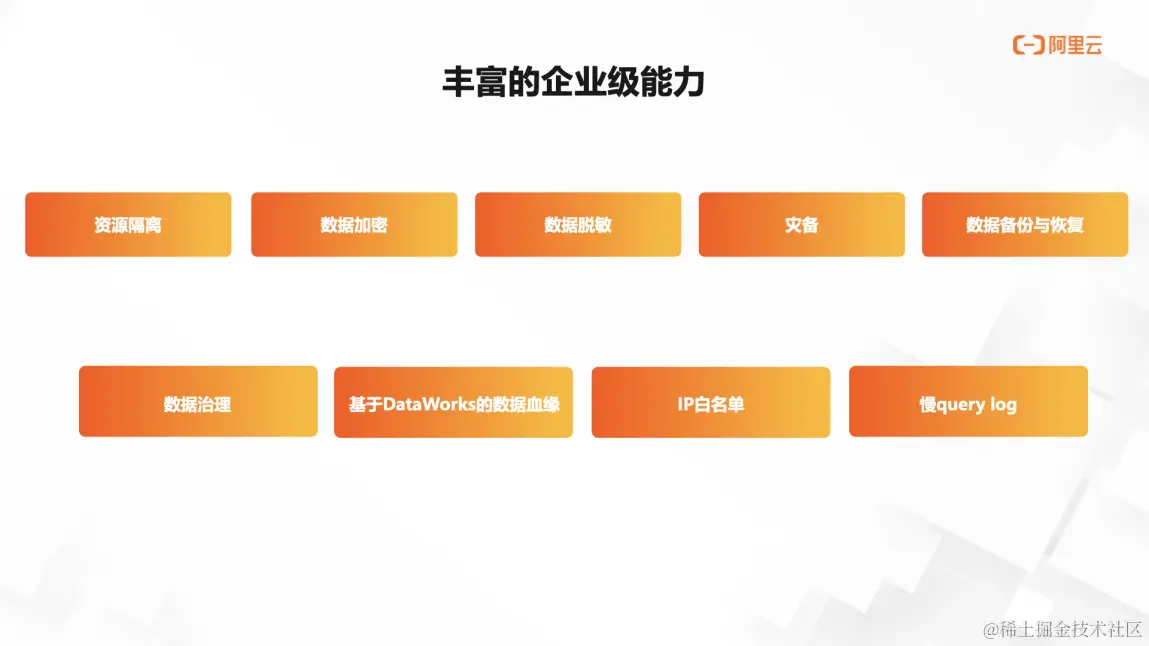 阿里云

丰富的企业级能力

资源隔离

数据加密

数据脱敏

灾备

数据备份与恢复

数据治理

基于DataWorks的数据血缘

IP白名单

慢query log

@稀土掘金技术社区